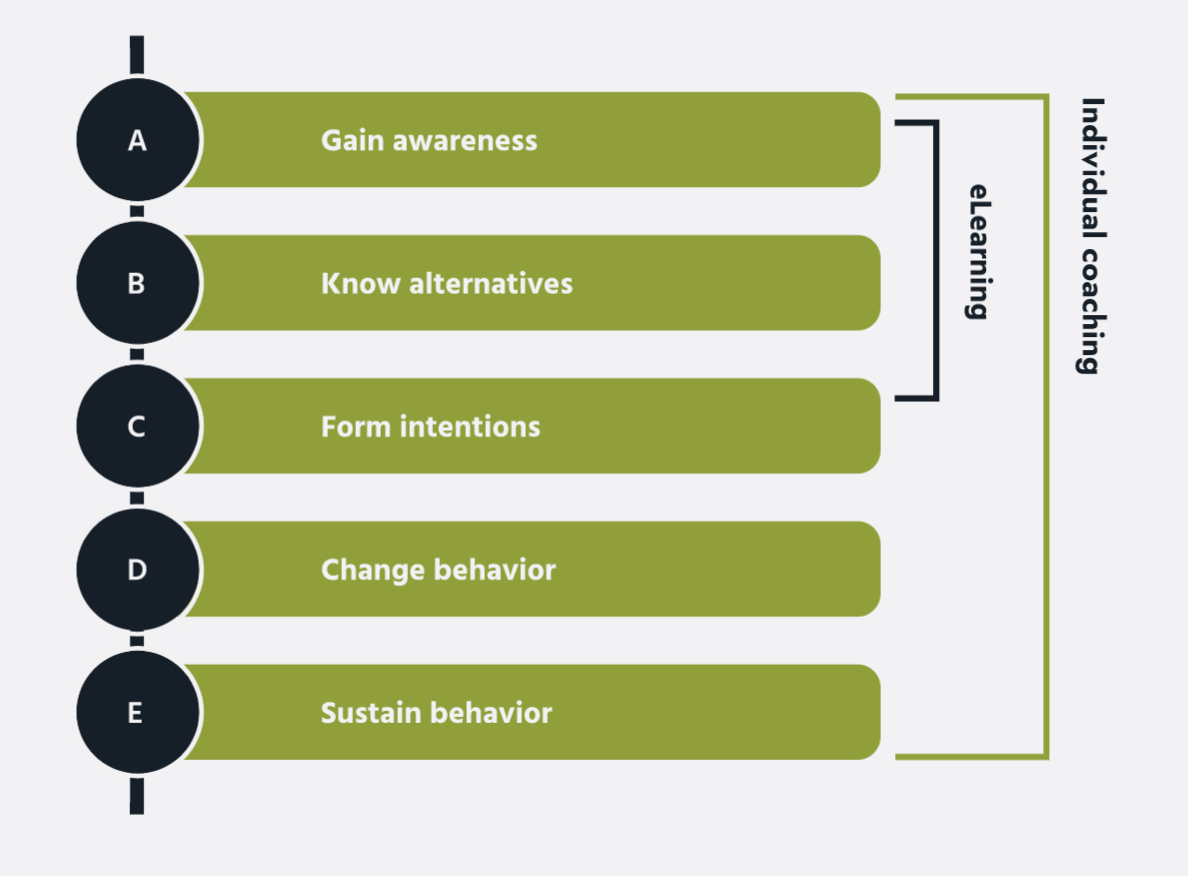 A Gain awareness

B Know alternatives

C Form intentions

D Change behavior

E Sustain behavior

eLearning

Individual coaching